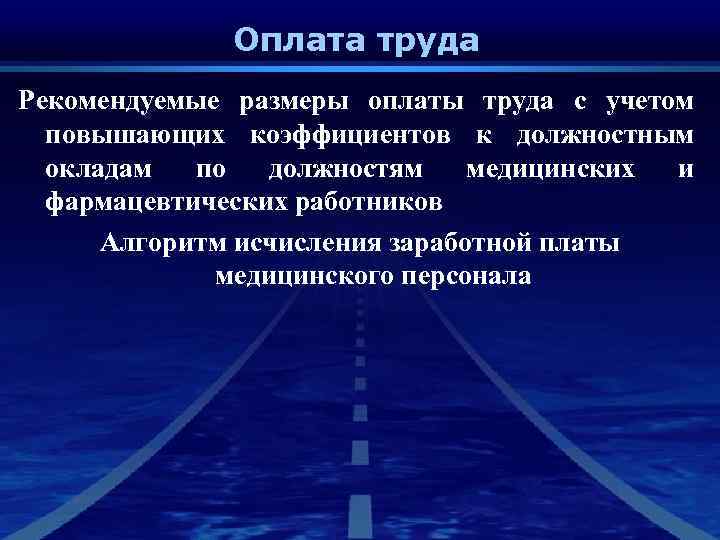 Оплата труда

Рекомендуемые размеры оплаты труда с учетом повышающих коэффициентов к должностным окладам по должностям медицинских и фармацевтических работников

Алгоритм исчисления заработной платы медицинского персонала